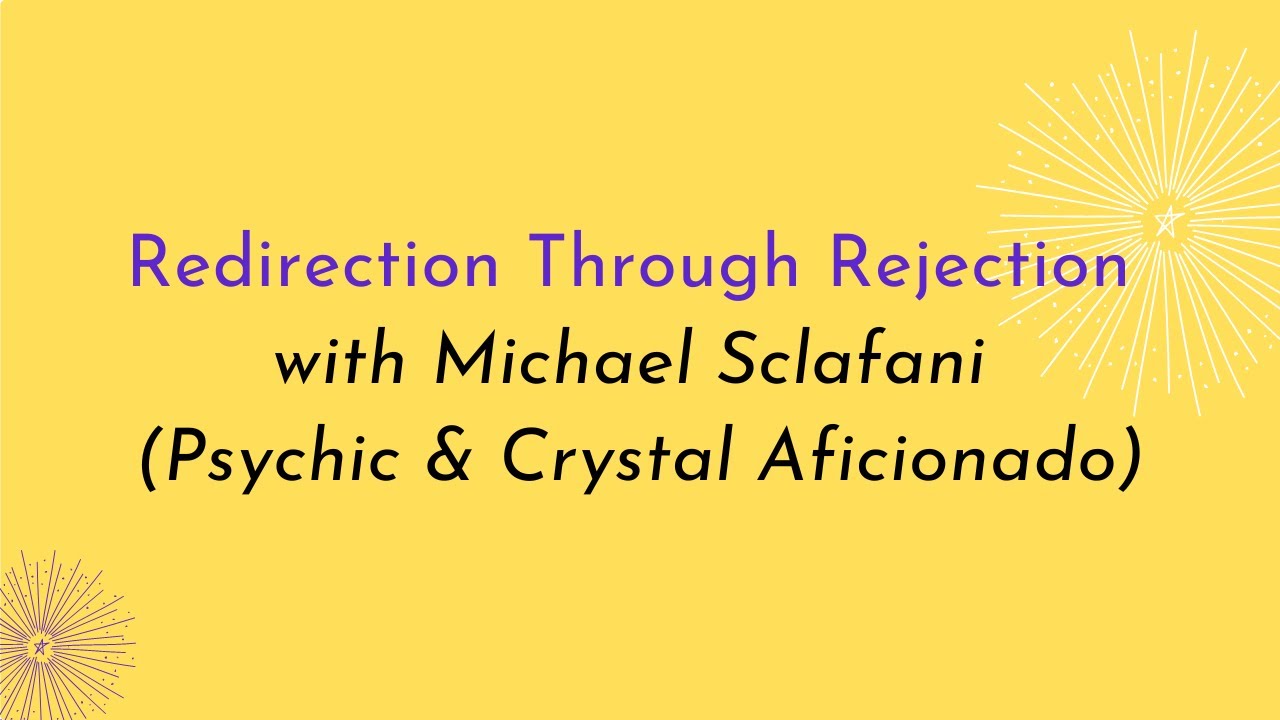 Redirection Through Rejection
with Michael Sclafani
(Psychic & Crystal Aficionado)